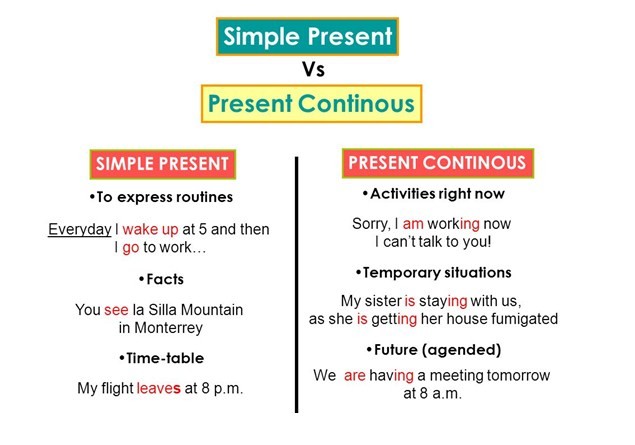 Simple Present
Vs
Present Continous

SIMPLE PRESENT

•To express routines

Everyday I wake up at 5 and then I go to work…

•Facts

You see la Silla Mountain in Monterrey

•Time-table

My flight leaves at 8 p.m.

PRESENT CONTINOUS

•Activities right now

Sorry, I am working now I can't talk to you!

•Temporary situations

My sister is staying with us, as she is getting her house fumigated

•Future (agended)

We are having a meeting tomorrow at 8 a.m.